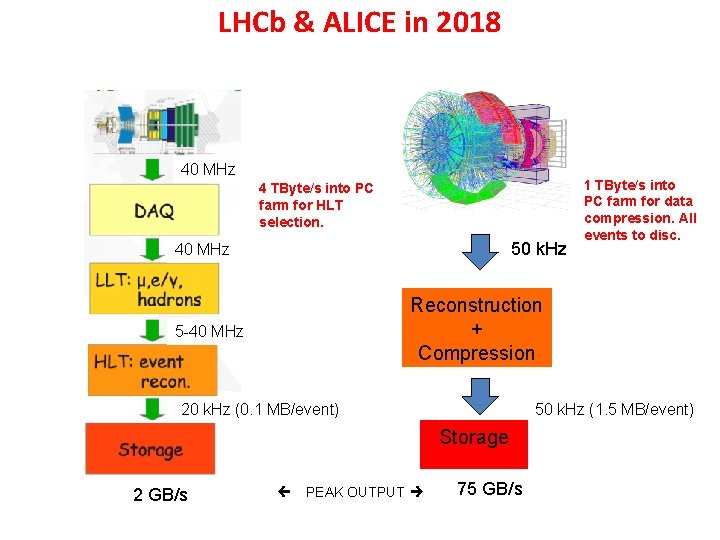 LHCb & ALICE in 2018

40 MHz

DAQ

4 TByte/s into PC farm for HLT selection.

40 MHz

LLT: μ,e/γ, hadrons

5-40 MHz

HLT: event recon.

20 kHz (0.1 MB/event)

Storage

2 GB/s

1 TByte/s into PC farm for data compression. All events to disc.

50 kHz

Reconstruction + Compression

50 kHz (1.5 MB/event)

Storage

75 GB/s

← PEAK OUTPUT →